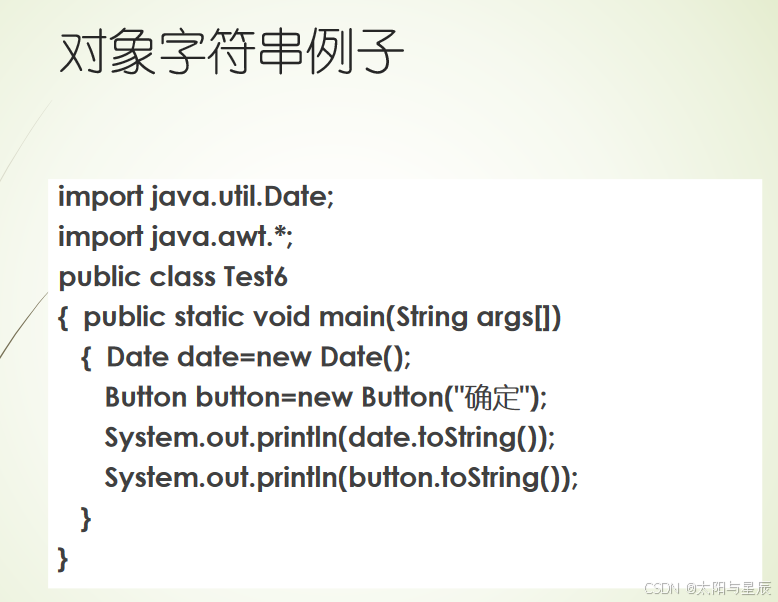 对象字符串例子

import java.util.Date;
import java.awt.*;
public class Test6
{ public static void main(String args[])
  { Date date=new Date();
    Button button=new Button("确定");
    System.out.println(date.toString());
    System.out.println(button.toString());
  }
}

CSDN @太阳与星辰